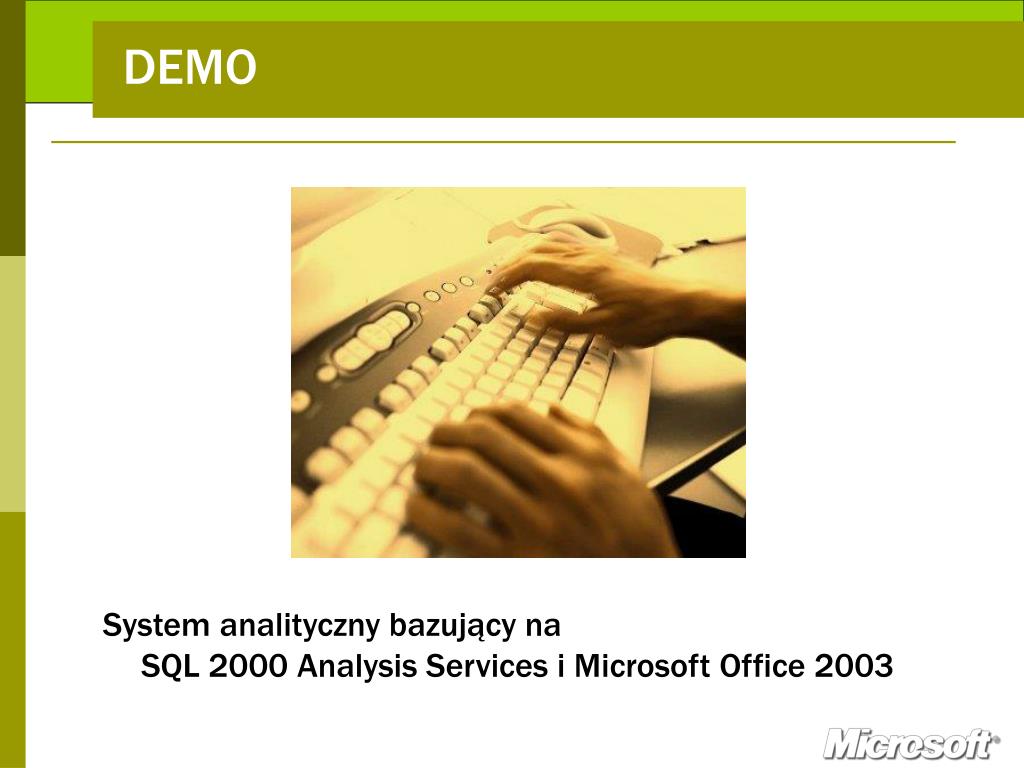 DEMO

System analityczny bazujący na
SQL 2000 Analysis Services i Microsoft Office 2003

Microsoft®